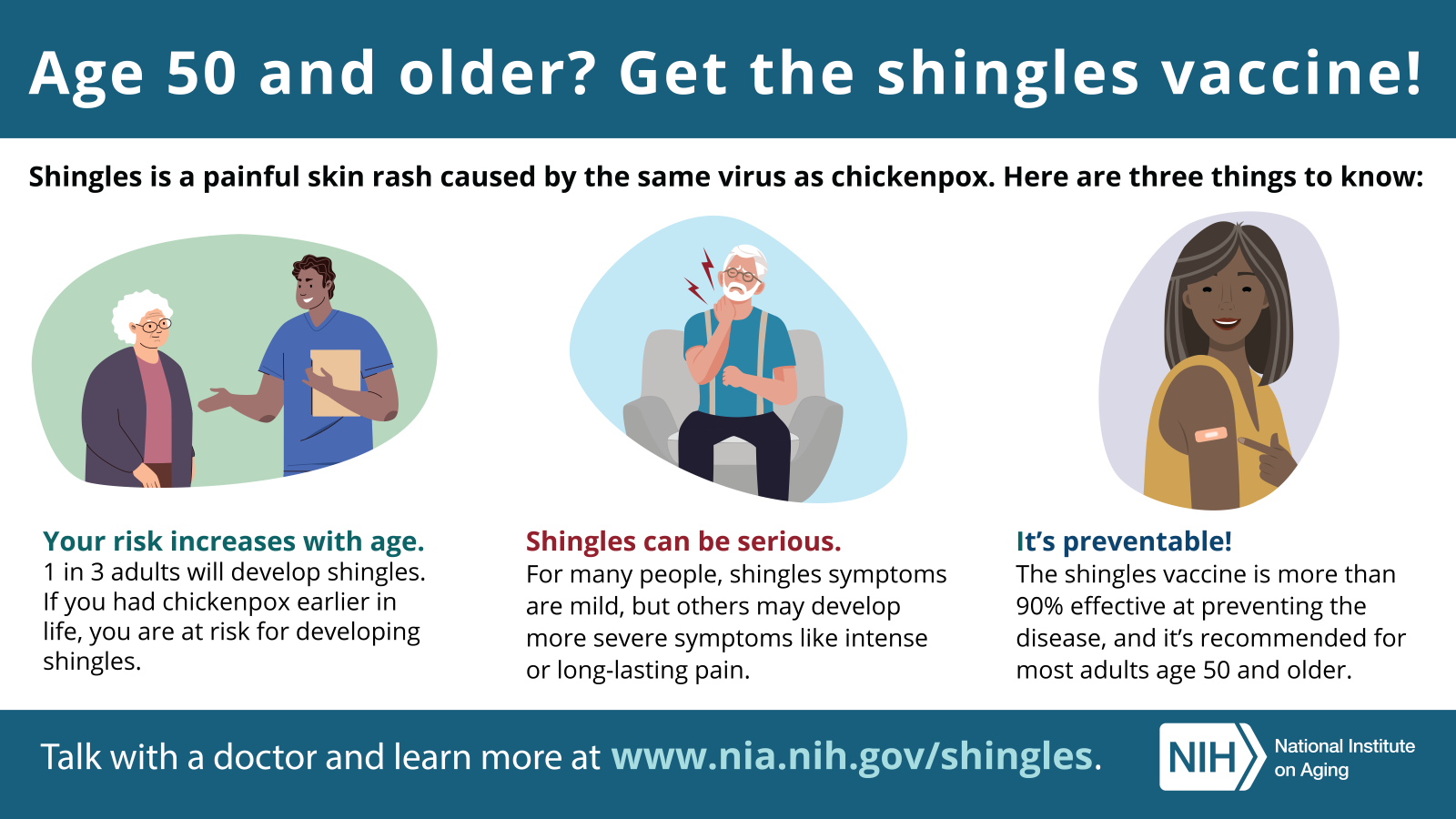 Age 50 and older? Get the shingles vaccine!

Shingles is a painful skin rash caused by the same virus as chickenpox. Here are three things to know:

Your risk increases with age.
1 in 3 adults will develop shingles. If you had chickenpox earlier in life, you are at risk for developing shingles.

Shingles can be serious.
For many people, shingles symptoms are mild, but others may develop more severe symptoms like intense or long-lasting pain.

It's preventable!
The shingles vaccine is more than 90% effective at preventing the disease, and it's recommended for most adults age 50 and older.

Talk with a doctor and learn more at www.nia.nih.gov/shingles.

NIH National Institute on Aging